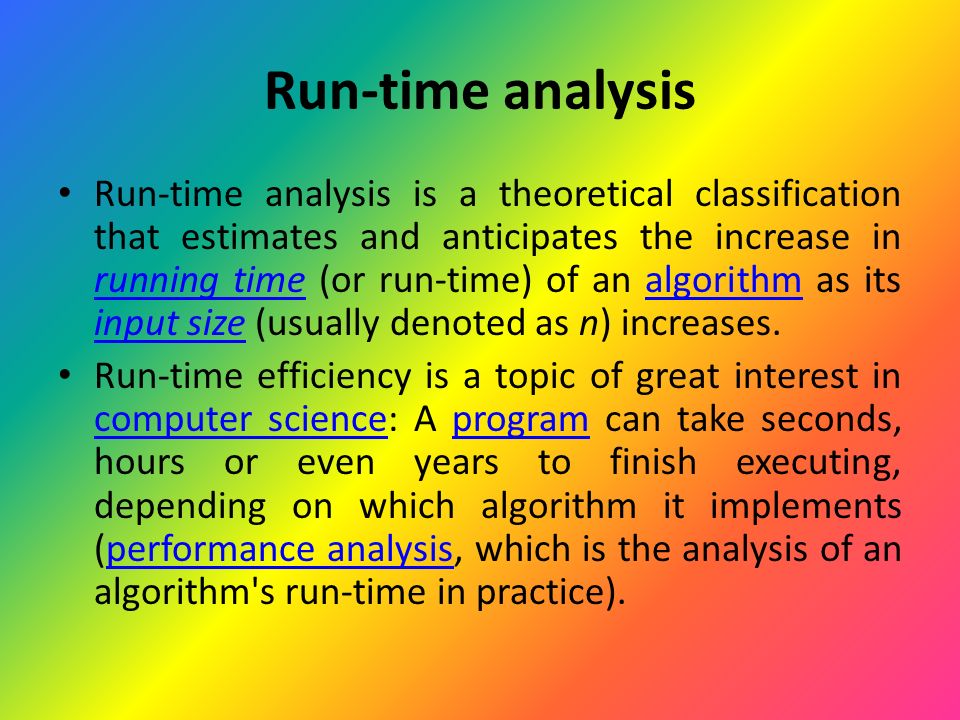 Run-time analysis

• Run-time analysis is a theoretical classification that estimates and anticipates the increase in running time (or run-time) of an algorithm as its input size (usually denoted as n) increases.

• Run-time efficiency is a topic of great interest in computer science: A program can take seconds, hours or even years to finish executing, depending on which algorithm it implements (performance analysis, which is the analysis of an algorithm's run-time in practice).